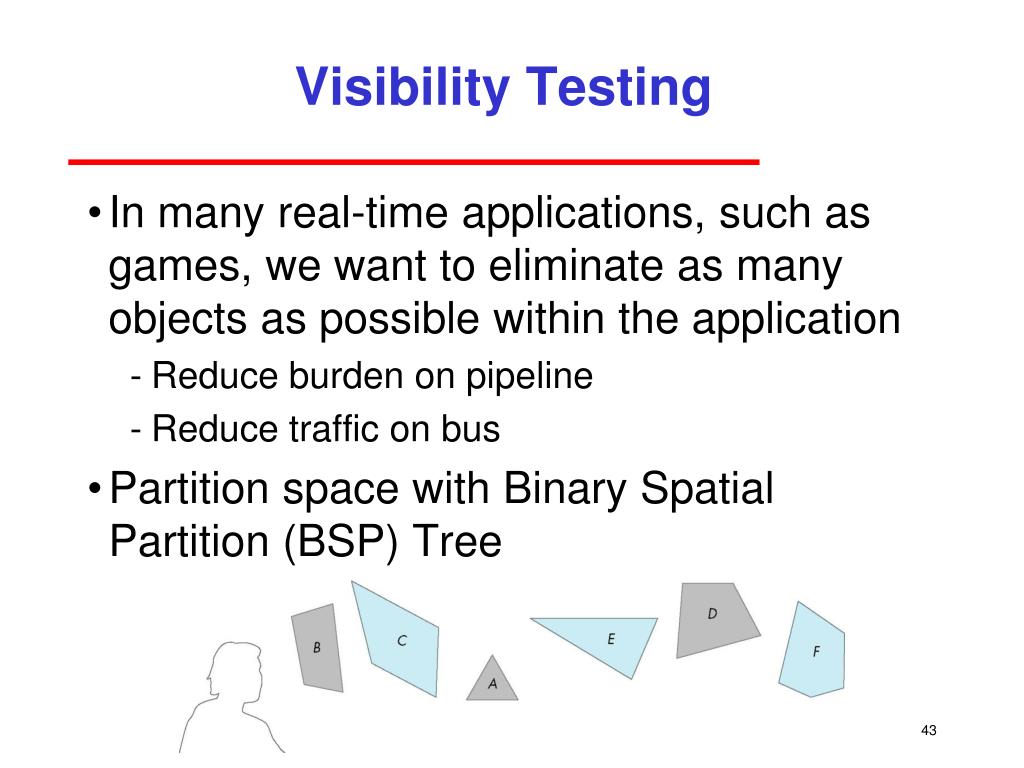 Visibility Testing

• In many real-time applications, such as games, we want to eliminate as many objects as possible within the application

- Reduce burden on pipeline

- Reduce traffic on bus

• Partition space with Binary Spatial Partition (BSP) Tree

B C A E D F

43